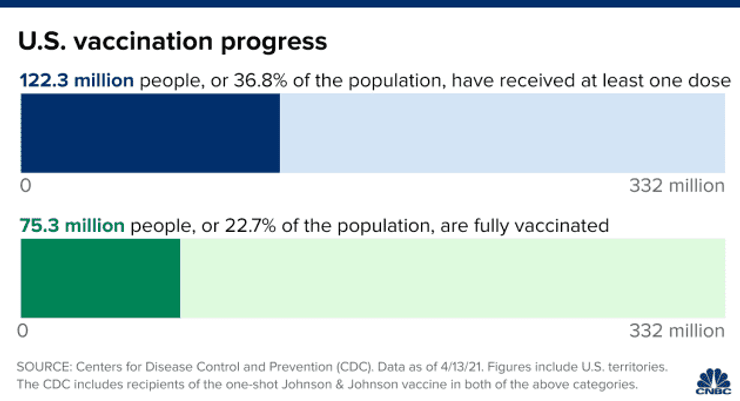 U.S. vaccination progress

122.3 million people, or 36.8% of the population, have received at least one dose

0

332 million

75.3 million people, or 22.7% of the population, are fully vaccinated

0

332 million

SOURCE: Centers for Disease Control and Prevention (CDC). Data as of 4/13/21. Figures include U.S. territories. The CDC includes recipients of the one-shot Johnson & Johnson vaccine in both of the above categories.

CNBC